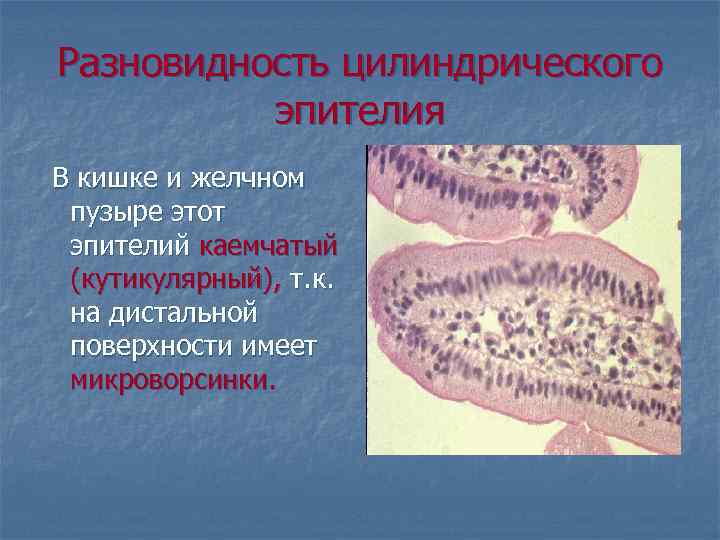 Разновидность цилиндрического эпителия

В кишке и желчном пузыре этот эпителий каемчатый (кутикулярный), т.к. на дистальной поверхности имеет микроворсинки.